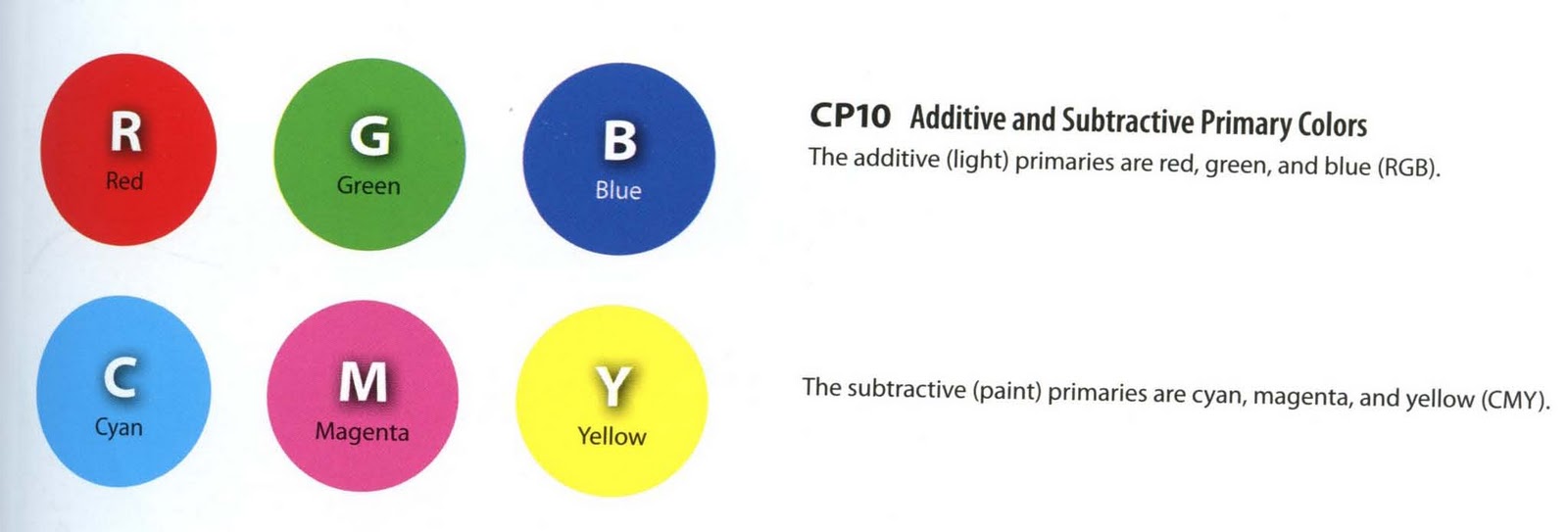 R
Red

G
Green

B
Blue

CP10 Additive and Subtractive Primary Colors
The additive (light) primaries are red, green, and blue (RGB).

C
Cyan

M
Magenta

Y
Yellow

The subtractive (paint) primaries are cyan, magenta, and yellow (CMY).